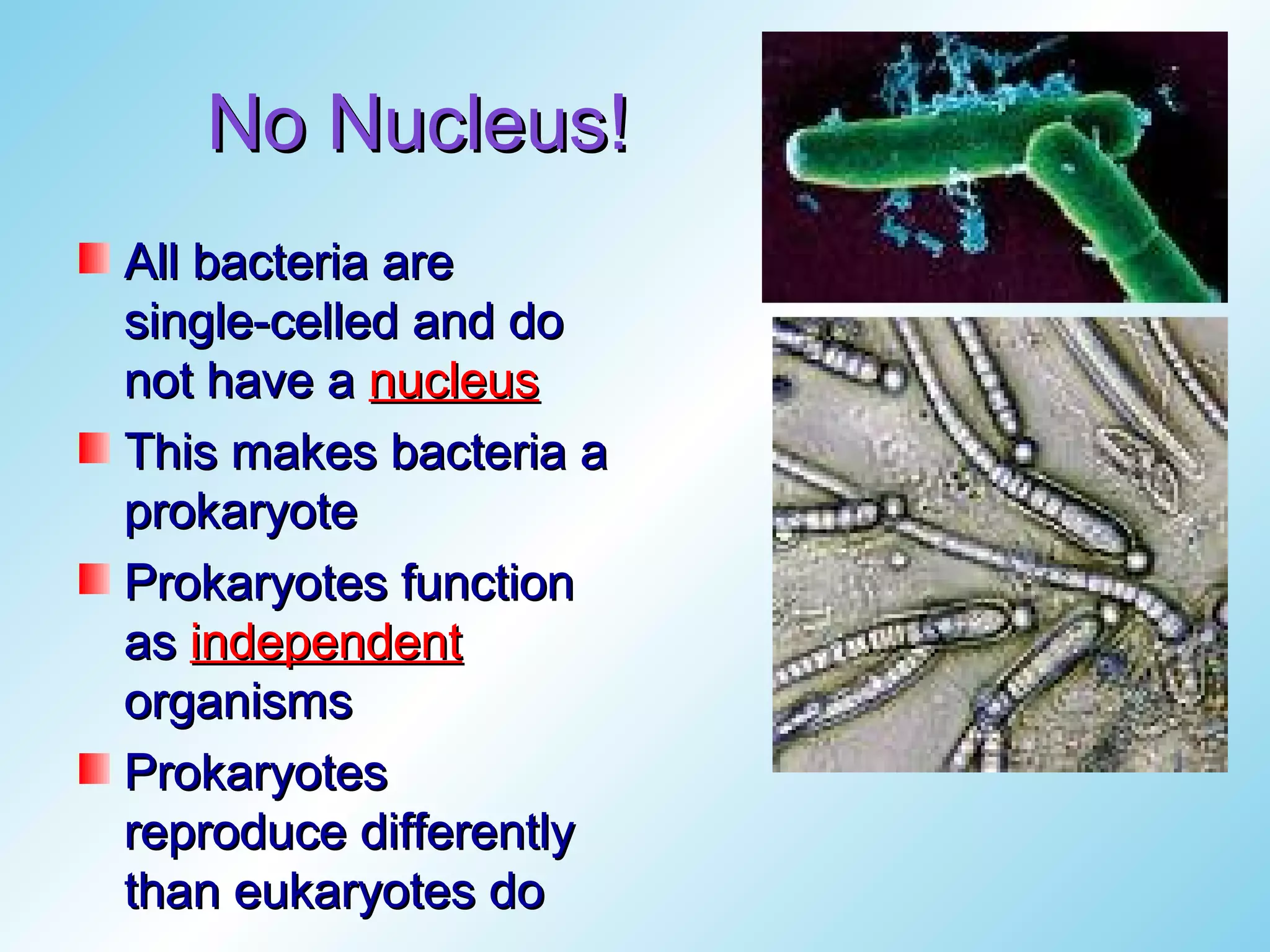 No Nucleus!

All bacteria are single-celled and do not have a nucleus

This makes bacteria a prokaryote

Prokaryotes function as independent organisms

Prokaryotes reproduce differently than eukaryotes do